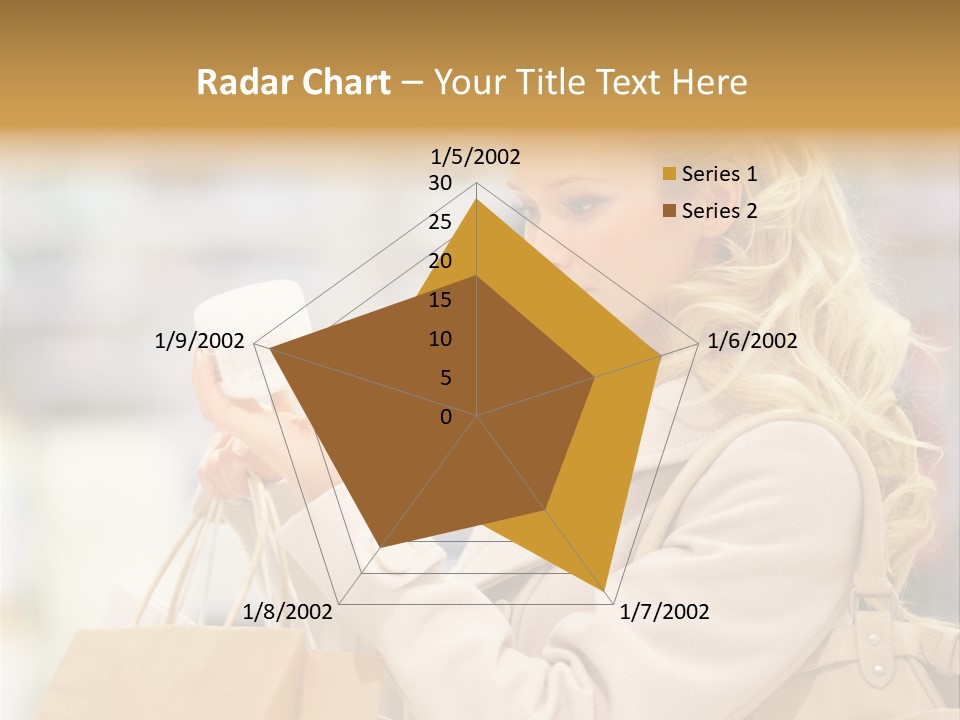 Radar Chart – Your Title Text Here

1/5/2002
30
25
20
15
10
5
0
1/6/2002
1/7/2002
1/8/2002
1/9/2002

Series 1
Series 2